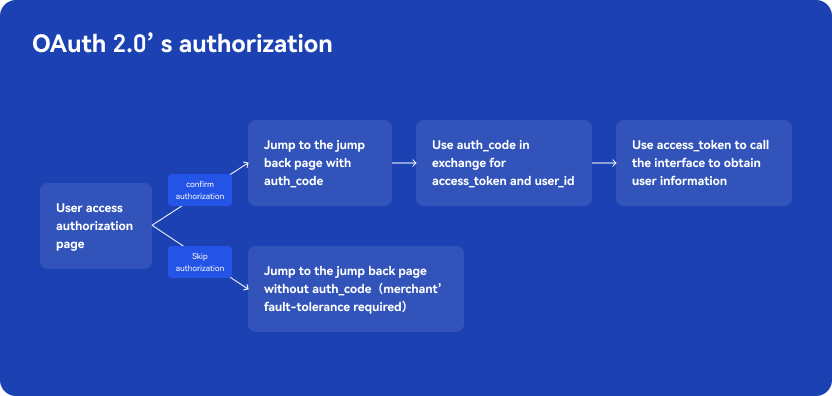 OAuth 2.0’ s authorization

User access authorization page

confirm authorization

Jump to the jump back page with auth_code

Use auth_code in exchange for access_token and user_id

Use access_token to call the interface to obtain user information

Skip authorization

Jump to the jump back page without auth_code（merchant’ fault-tolerance required)